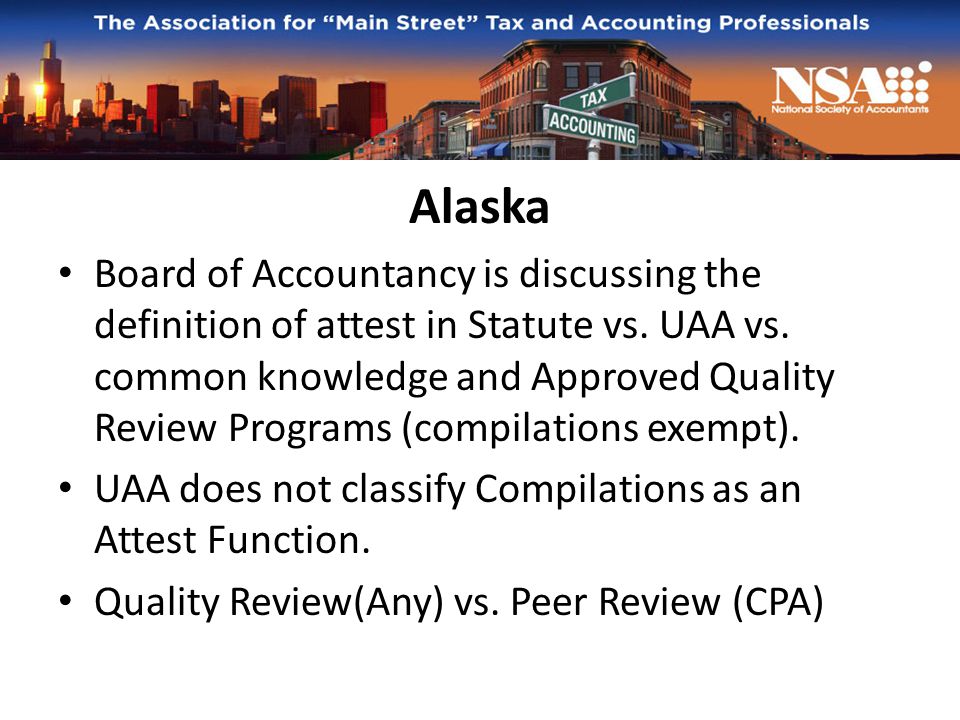 The Association for “Main Street” Tax and Accounting Professionals

TAX
ACCOUNTING

NSA
National Society of Accountants

Alaska

• Board of Accountancy is discussing the definition of attest in Statute vs. UAA vs. common knowledge and Approved Quality Review Programs (compilations exempt).
• UAA does not classify Compilations as an Attest Function.
• Quality Review(Any) vs. Peer Review (CPA)